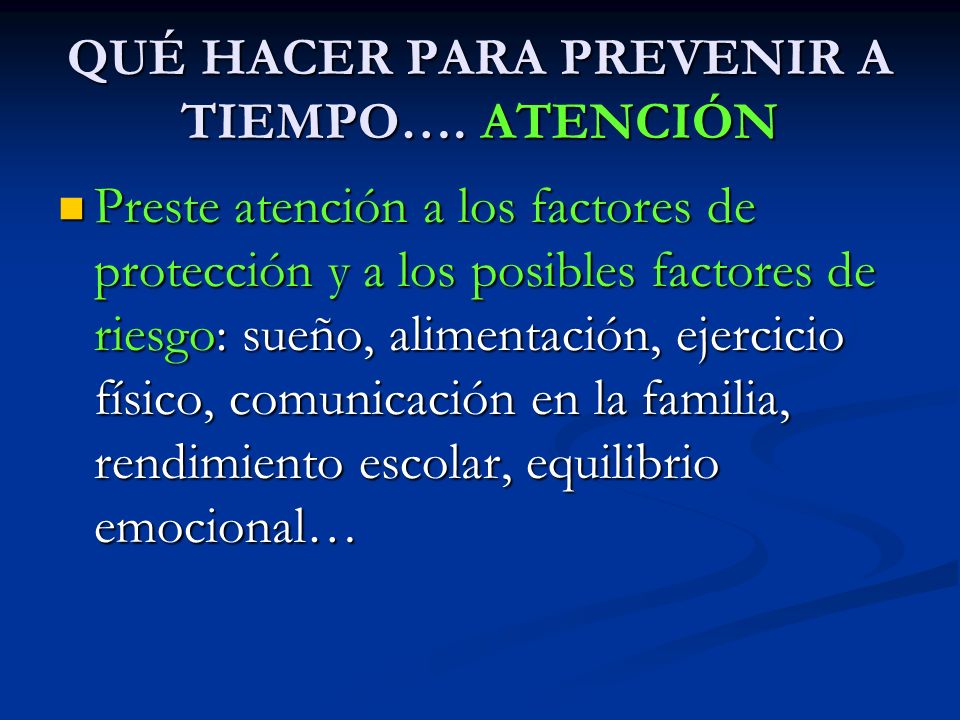 QUÉ HACER PARA PREVENIR A TIEMPO…. ATENCIÓN

Preste atención a los factores de protección y a los posibles factores de riesgo: sueño, alimentación, ejercicio físico, comunicación en la familia, rendimiento escolar, equilibrio emocional…